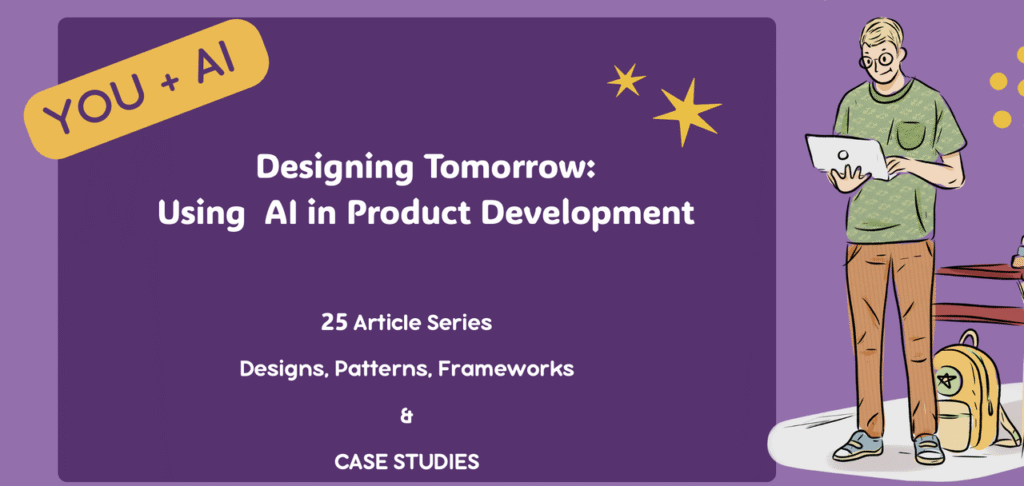 YOU + AI

Designing Tomorrow:
Using AI in Product Development

25 Article Series

Designs, Patterns, Frameworks

&

CASE STUDIES